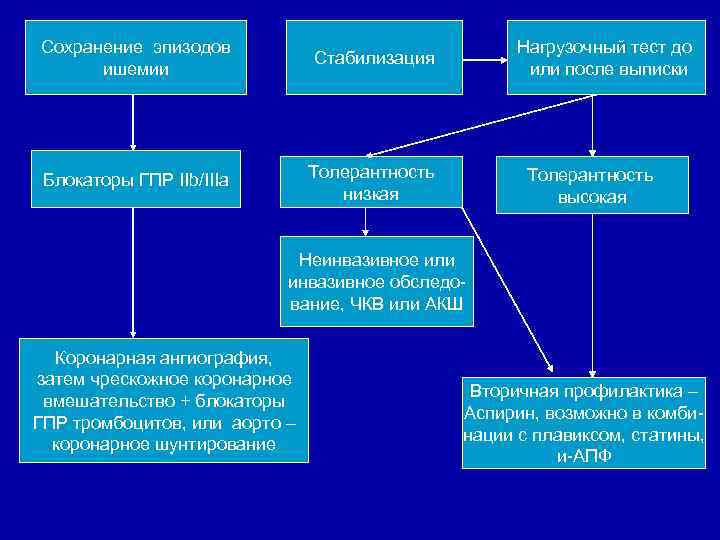 Сохранение эпизодов ишемии

Стабилизация

Нагрузочный тест до или после выписки

Блокаторы ГПР IIb/IIIa

Толерантность низкая

Толерантность высокая

Неинвазивное или инвазивное обследование, ЧКВ или АКШ

Коронарная ангиография, затем чрескожное коронарное вмешательство + блокаторы ГПР тромбоцитов, или аорто – коронарное шунтирование

Вторичная профилактика – Аспирин, возможно в комбинации с плавиксом, статины, и-АПФ